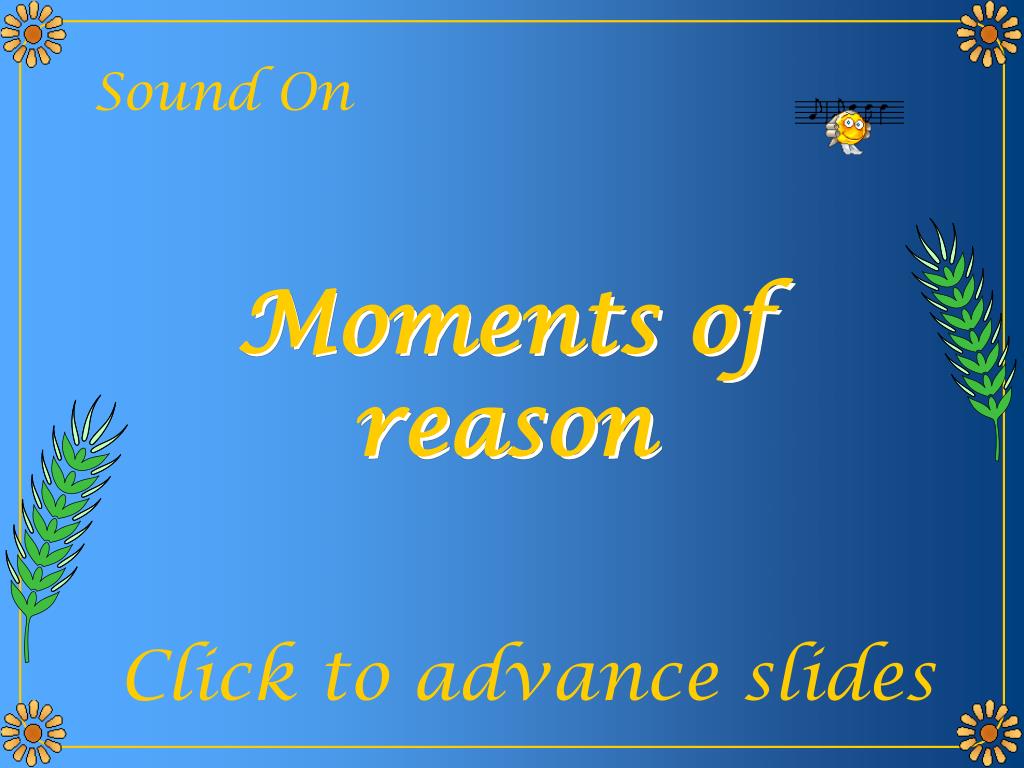 Sound On

Moments of reason

Click to advance slides